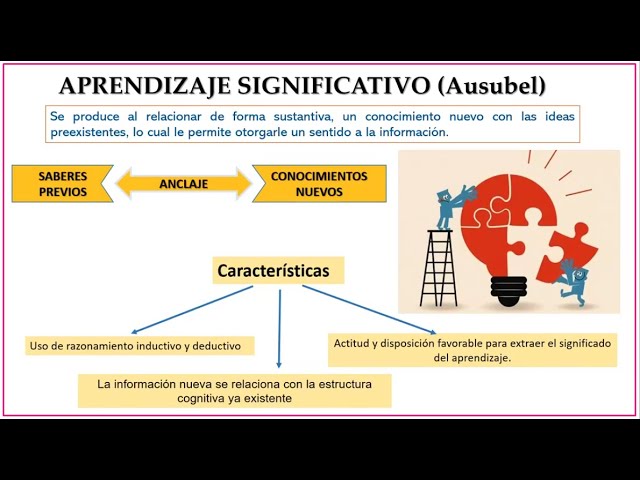 APRENDIZAJE SIGNIFICATIVO (Ausubel)

Se produce al relacionar de forma sustantiva, un conocimiento nuevo con las ideas preexistentes, lo cual le permite otorgarle un sentido a la información.

SABERES PREVIOS

ANCLAJE

CONOCIMIENTOS NUEVOS

Características

Uso de razonamiento inductivo y deductivo

La información nueva se relaciona con la estructura cognitiva ya existente

Actitud y disposición favorable para extraer el significado del aprendizaje.